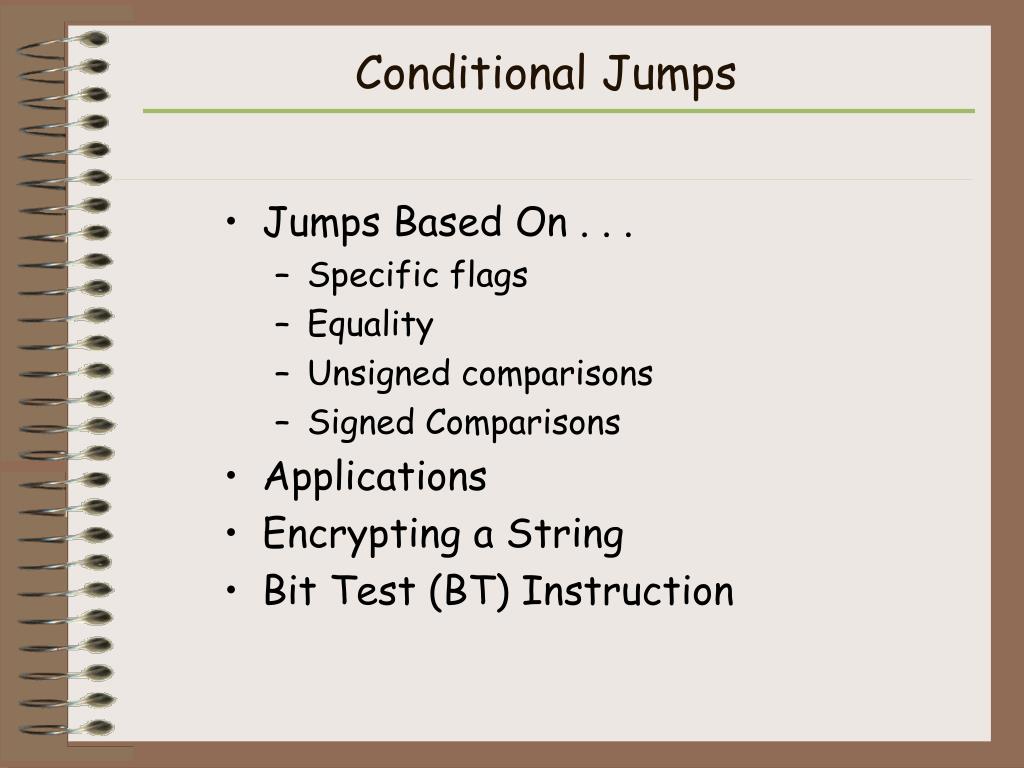 Conditional Jumps

• Jumps Based On . . .
– Specific flags
– Equality
– Unsigned comparisons
– Signed Comparisons
• Applications
• Encrypting a String
• Bit Test (BT) Instruction